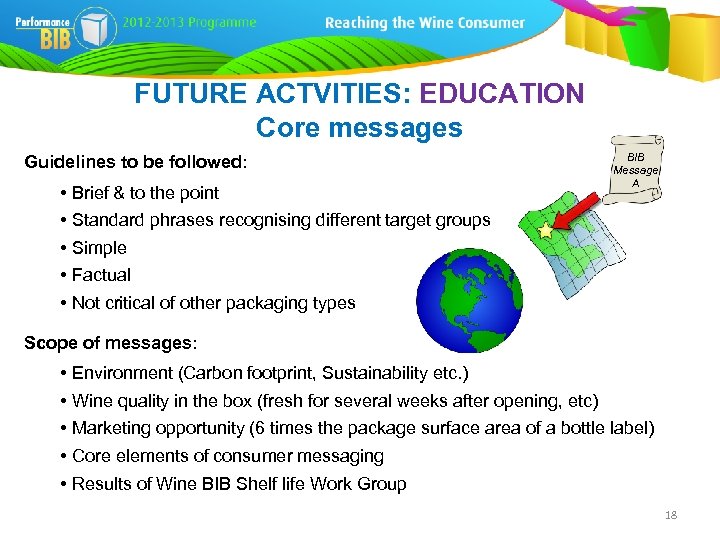 Performance BIB 2012-2013 Programme Reaching the Wine Consumer

FUTURE ACTVITIES: EDUCATION
Core messages

Guidelines to be followed:

• Brief & to the point
• Standard phrases recognising different target groups
• Simple
• Factual
• Not critical of other packaging types

BIB Message A

Scope of messages:

• Environment (Carbon footprint, Sustainability etc.)
• Wine quality in the box (fresh for several weeks after opening, etc)
• Marketing opportunity (6 times the package surface area of a bottle label)
• Core elements of consumer messaging
• Results of Wine BIB Shelf life Work Group

18